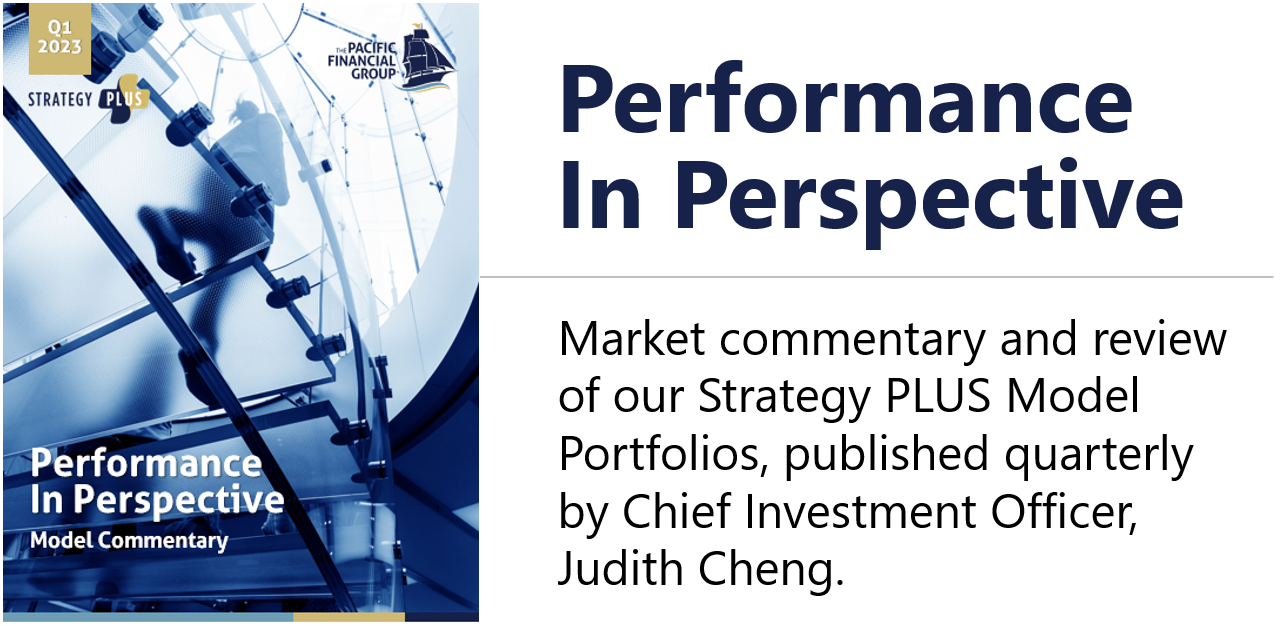 Q1
2023

STRATEGY PLUS

THE PACIFIC FINANCIAL GROUP

Performance
In Perspective
Model Commentary

Performance In Perspective

Market commentary and review of our Strategy PLUS Model Portfolios, published quarterly by Chief Investment Officer, Judith Cheng.